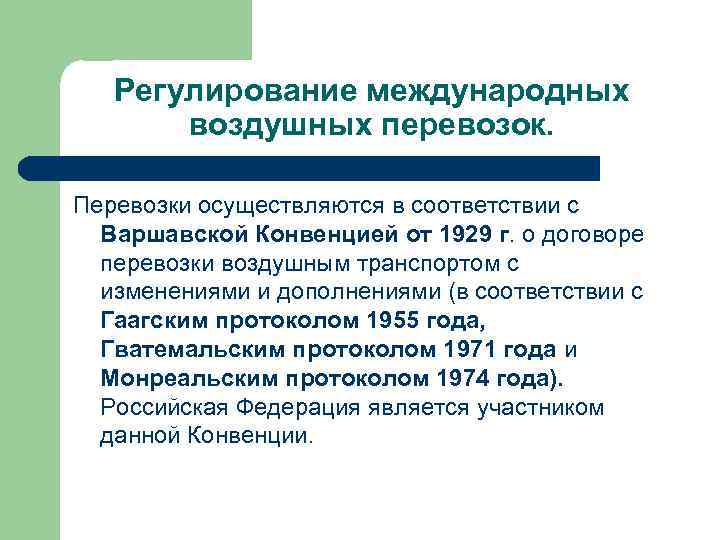 Регулирование международных воздушных перевозок.

Перевозки осуществляются в соответствии с Варшавской Конвенцией от 1929 г. о договоре перевозки воздушным транспортом с изменениями и дополнениями (в соответствии с Гаагским протоколом 1955 года, Гватемальским протоколом 1971 года и Монреальским протоколом 1974 года). Российская Федерация является участником данной Конвенции.